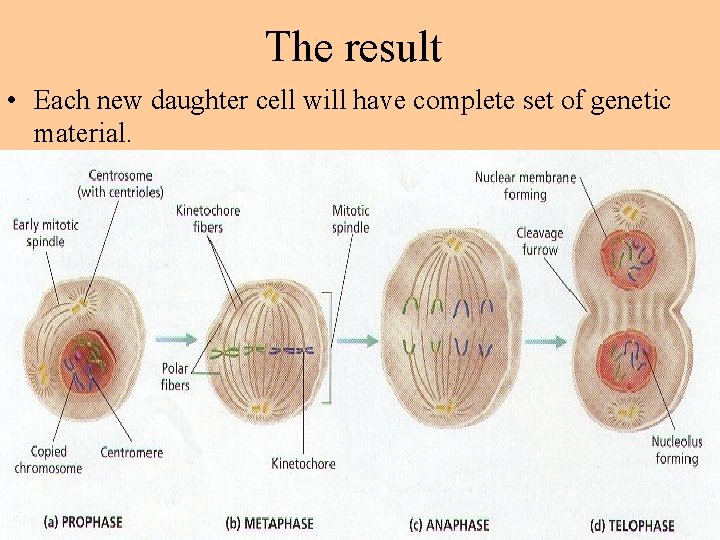 The result

• Each new daughter cell will have complete set of genetic material.

Centrosome (with centrioles)

Early mitotic spindle

Kinetochore fibers

Mitotic spindle

Nuclear membrane forming

Cleavage furrow

Polar fibers

Copied chromosome

Centromere

Kinetochore

Nucleolus forming

(a) PROPHASE

(b) METAPHASE

(c) ANAPHASE

(d) TELOPHASE